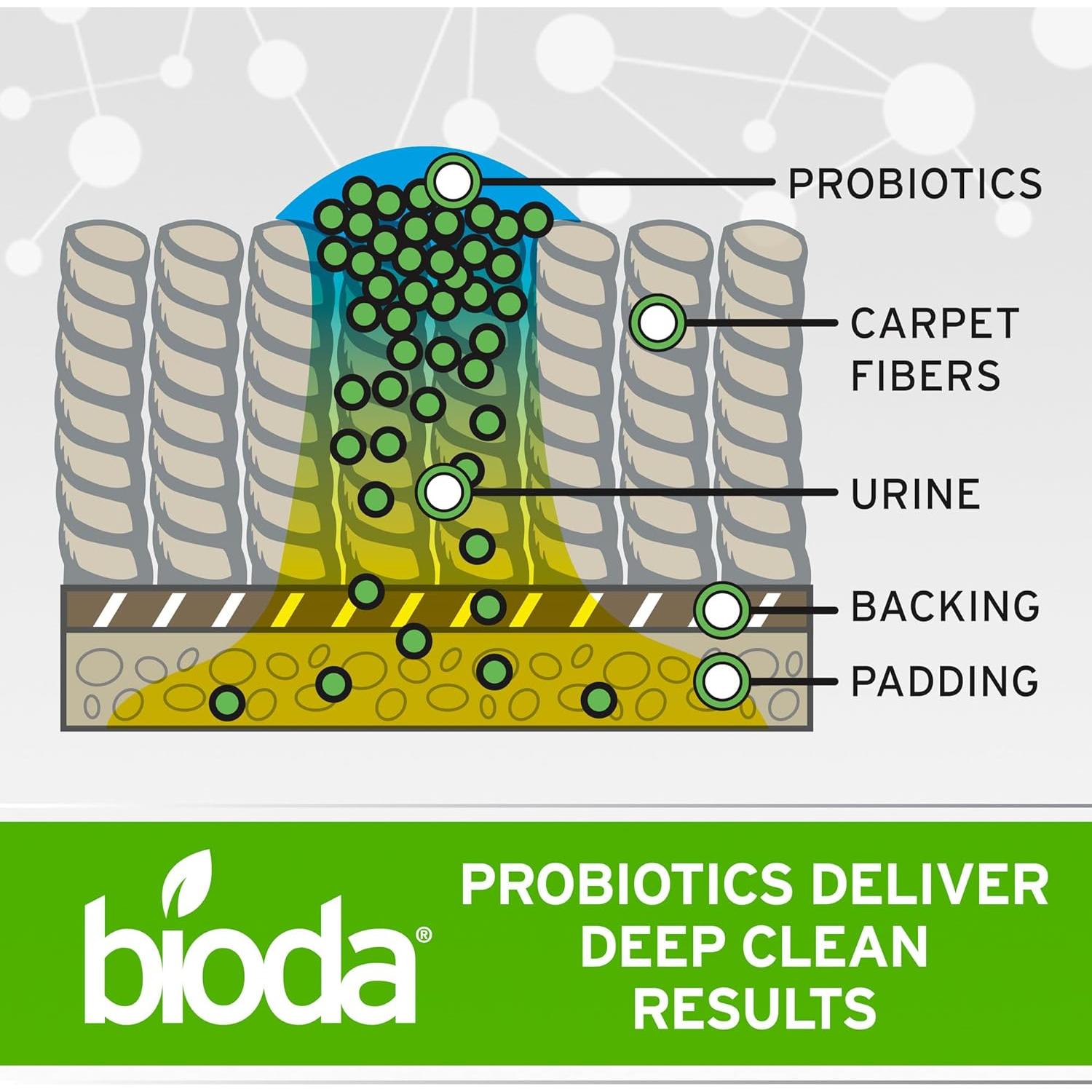 PROBIOTICS

CARPET FIBERS

URINE

BACKING

PADDING

bioda®

PROBIOTICS DELIVER DEEP CLEAN RESULTS